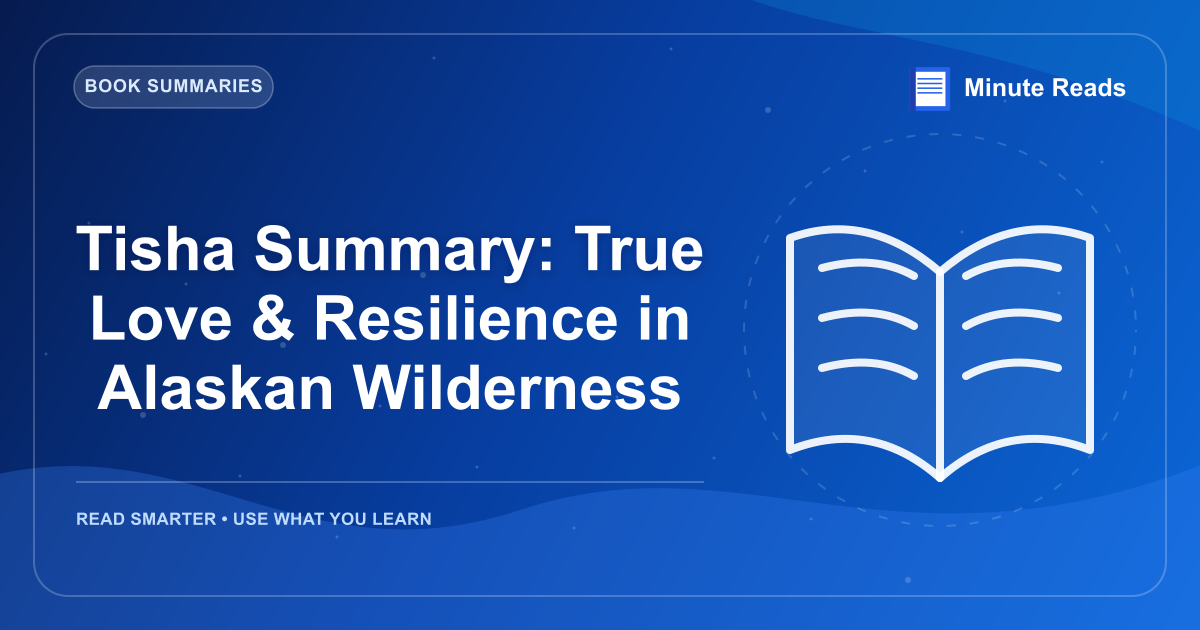 BOOK SUMMARIES

Minute Reads

Tisha Summary: True Love & Resilience in Alaskan Wilderness

READ SMARTER • USE WHAT YOU LEARN